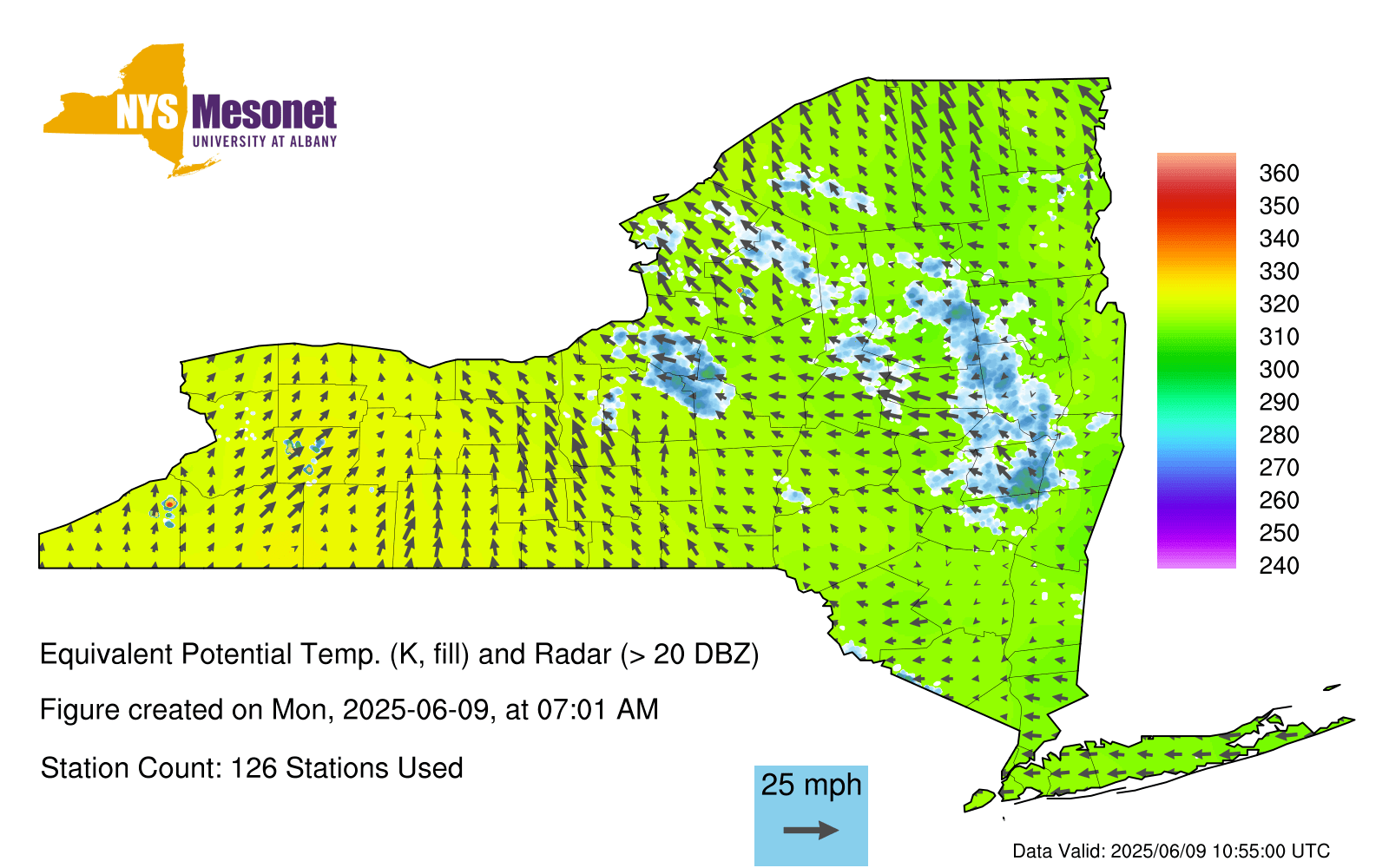 NYS Mesonet
UNIVERSITY AT ALBANY

360
350
340
330
320
310
300
290
280
270
260
250
240

Equivalent Potential Temp. (K, fill) and Radar (> 20 DBZ)

Figure created on Mon, 2025-06-09, at 07:01 AM

Station Count: 126 Stations Used

25 mph

Data Valid: 2025/06/09 10:55:00 UTC